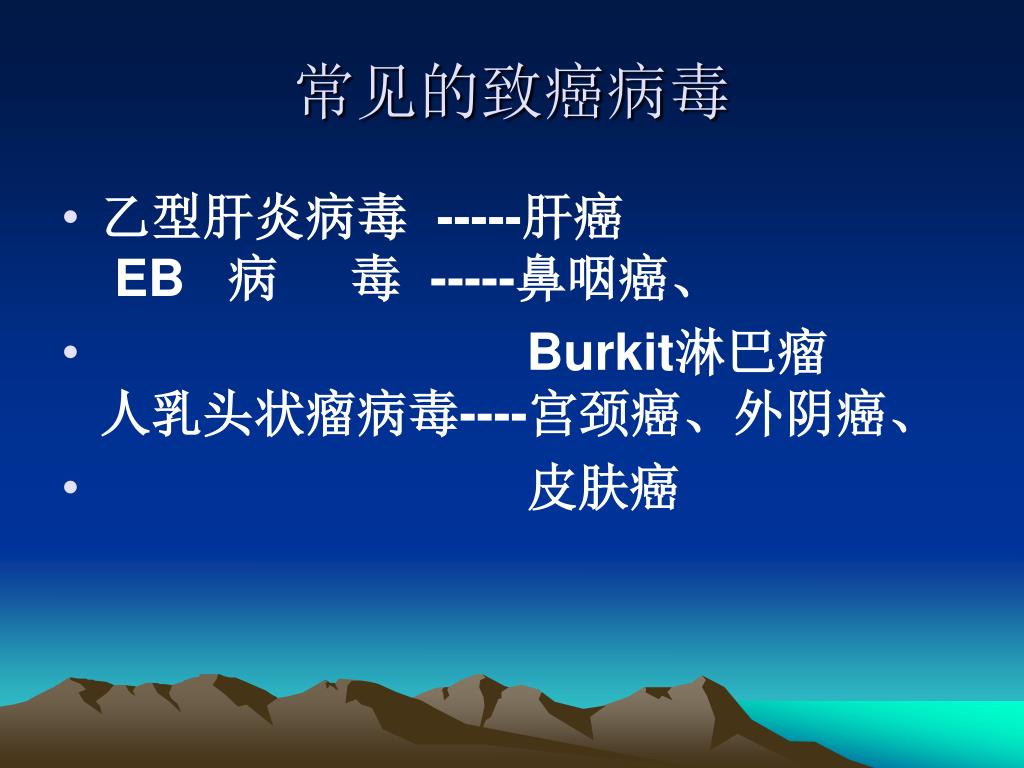 常见的致癌病毒

• 乙型肝炎病毒 -----肝癌
EB 病 毒 -----鼻咽癌、
• Burkit淋巴瘤
人乳头状瘤病毒----宫颈癌、外阴癌、
• 皮肤癌